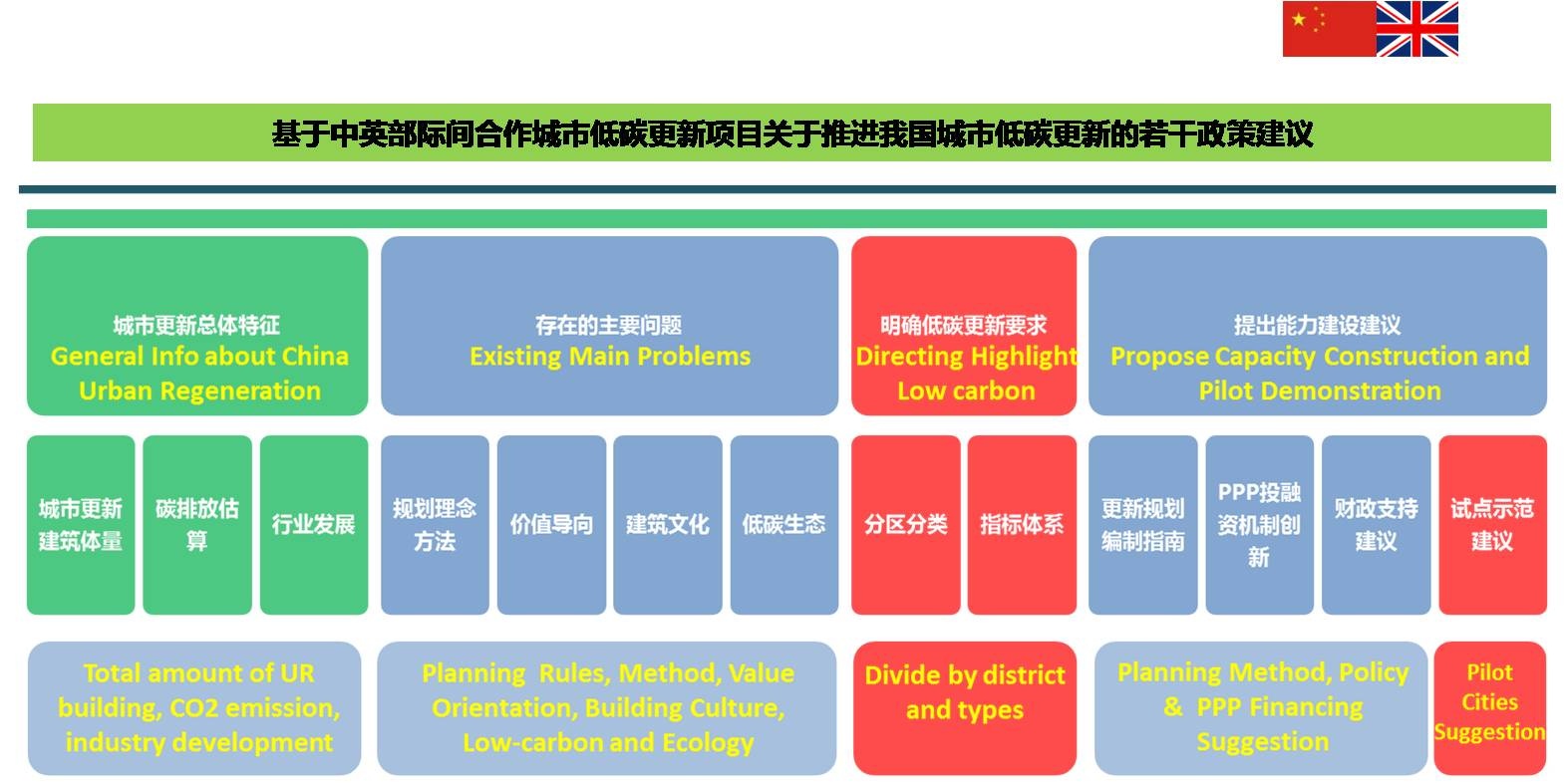 基于中英部际间合作城市低碳更新项目关于推进我国城市低碳更新的若干政策建议

城市更新总体特征
General Info about China Urban Regeneration

存在的主要问题
Existing Main Problems

明确低碳更新要求
Directing Highlight Low carbon

提出能力建设建议
Propose Capacity Construction and Pilot Demonstration

城市更新建筑体量

碳排放估算

行业发展

规划理念方法

价值导向

建筑文化

低碳生态

分区分类

指标体系

更新规划编制指南

PPP投融资机制创新

财政支持建议

试点示范建议

Total amount of UR building, CO2 emission, industry development

Planning Rules, Method, Value Orientation, Building Culture, Low-carbon and Ecology

Divide by district and types

Planning Method, Policy & PPP Financing Suggestion

Pilot Cities Suggestion